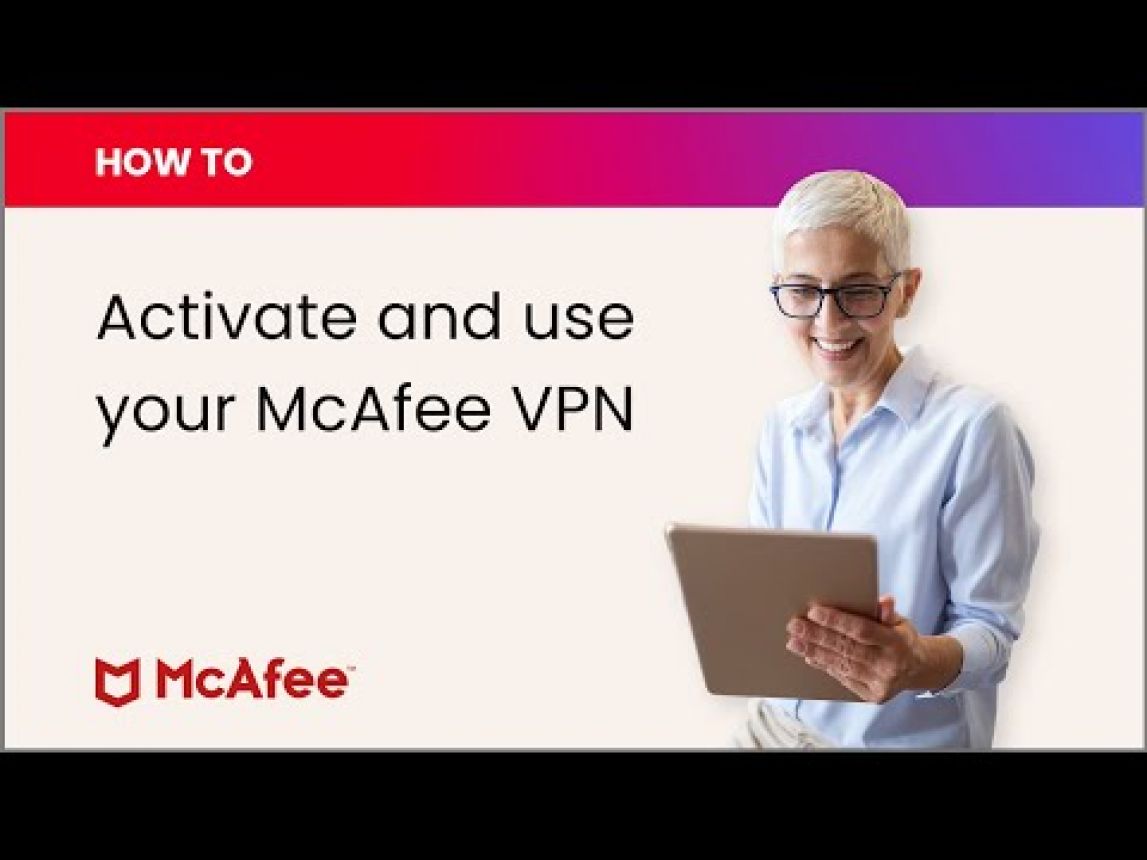 HOW TO

Activate and use your McAfee VPN

McAfee™